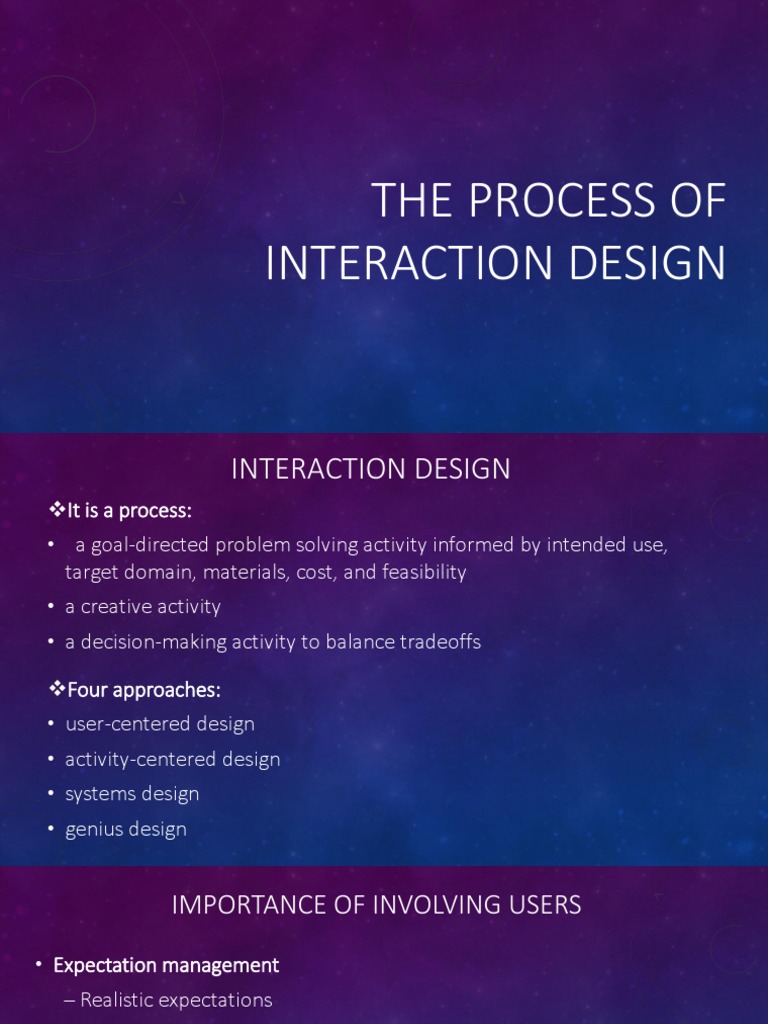 THE PROCESS OF INTERACTION DESIGN

INTERACTION DESIGN

❖It is a process:

• a goal-directed problem solving activity informed by intended use, target domain, materials, cost, and feasibility
• a creative activity
• a decision-making activity to balance tradeoffs

❖Four approaches:

• user-centered design
• activity-centered design
• systems design
• genius design

IMPORTANCE OF INVOLVING USERS

• Expectation management
– Realistic expectations